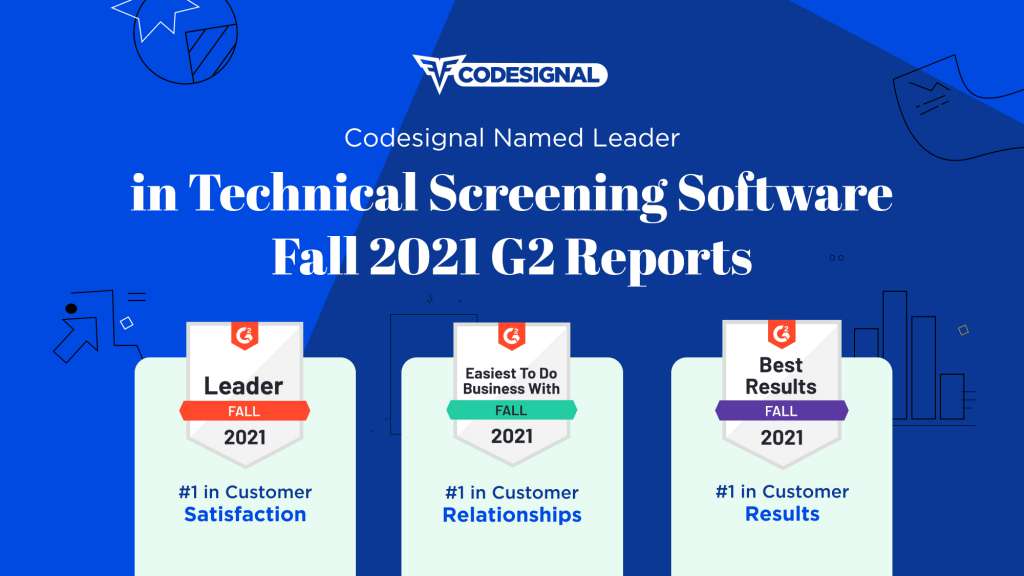 CODESIGNAL

Codesignal Named Leader

in Technical Screening Software Fall 2021 G2 Reports

G2
Leader
FALL
2021

#1 in Customer
Satisfaction

G2
Easiest To Do Business With
FALL
2021

#1 in Customer
Relationships

G2
Best Results
FALL
2021

#1 in Customer
Results